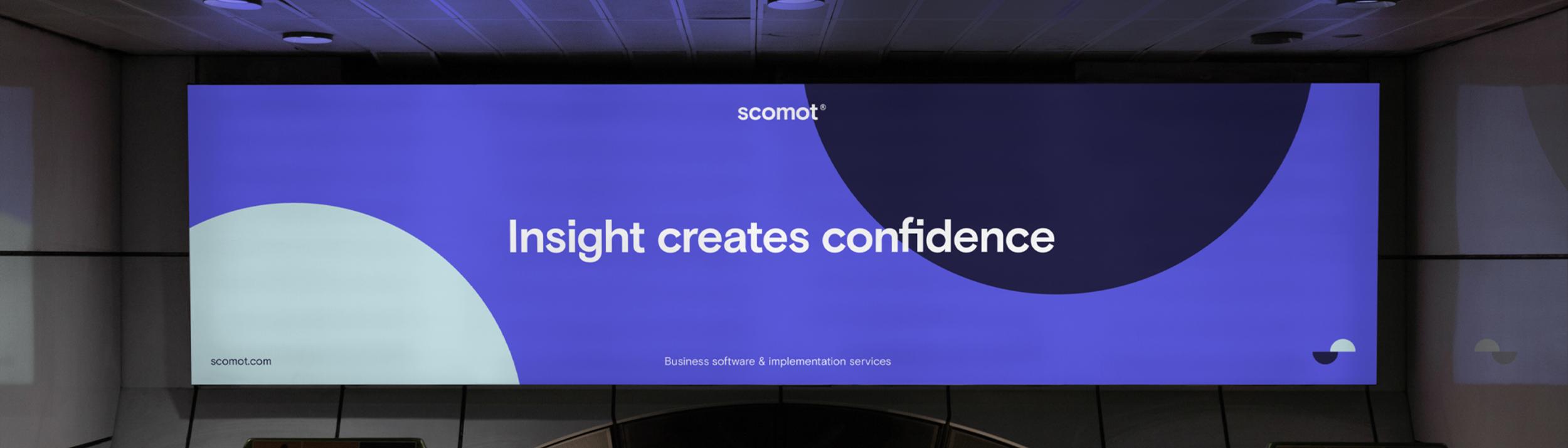 scomot®

Insight creates confidence

scomot.com

Business software & implementation services